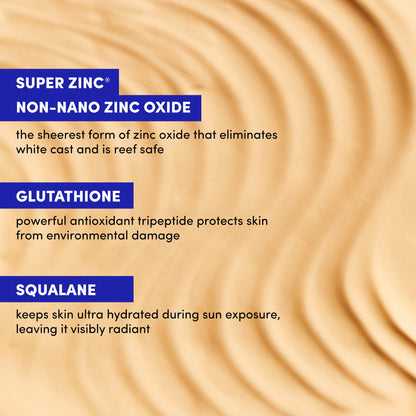 SUPER ZINC®
NON-NANO ZINC OXIDE

the sheerest form of zinc oxide that eliminates white cast and is reef safe

GLUTATHIONE

powerful antioxidant tripeptide protects skin from environmental damage

SQUALANE

keeps skin ultra hydrated during sun exposure, leaving it visibly radiant